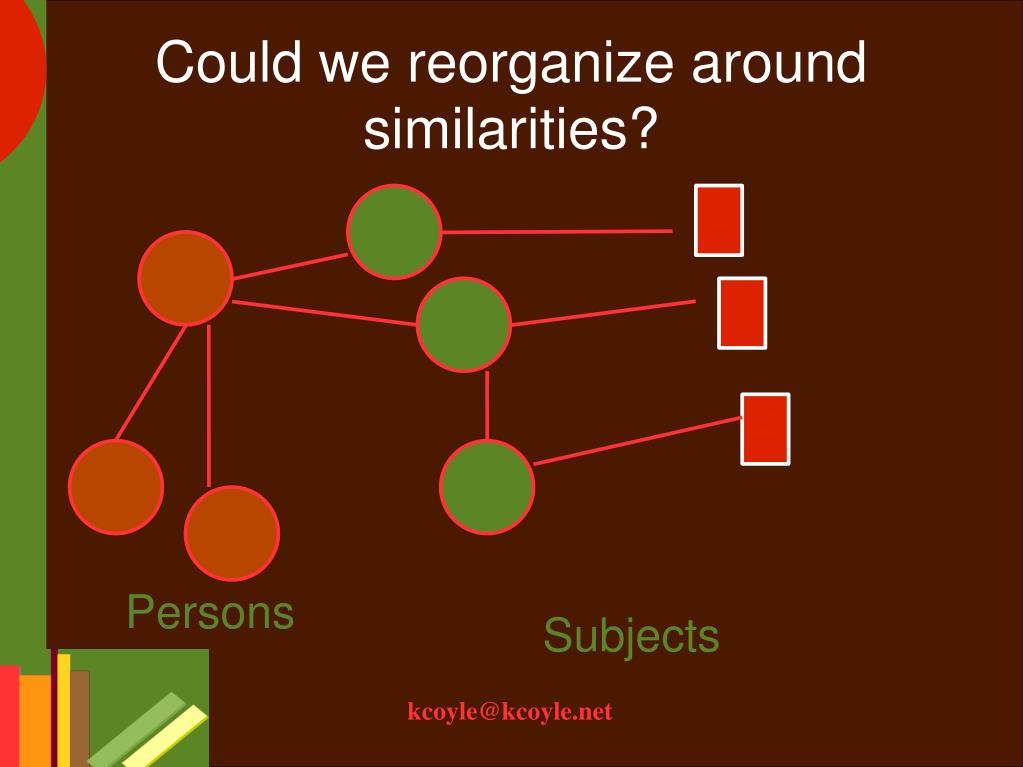 Could we reorganize around similarities?

Persons

Subjects

kcoyle@kcoyle.net